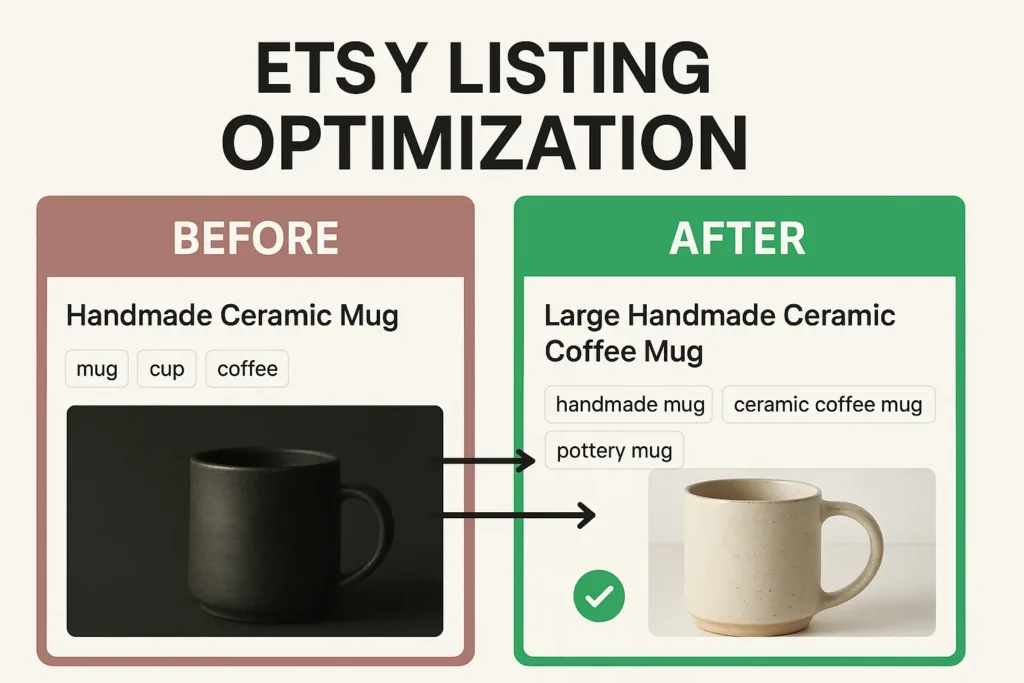 ETSY LISTING OPTIMIZATION

BEFORE

Handmade Ceramic Mug

mug

cup

coffee

AFTER

Large Handmade Ceramic Coffee Mug

handmade mug

ceramic coffee mug

pottery mug